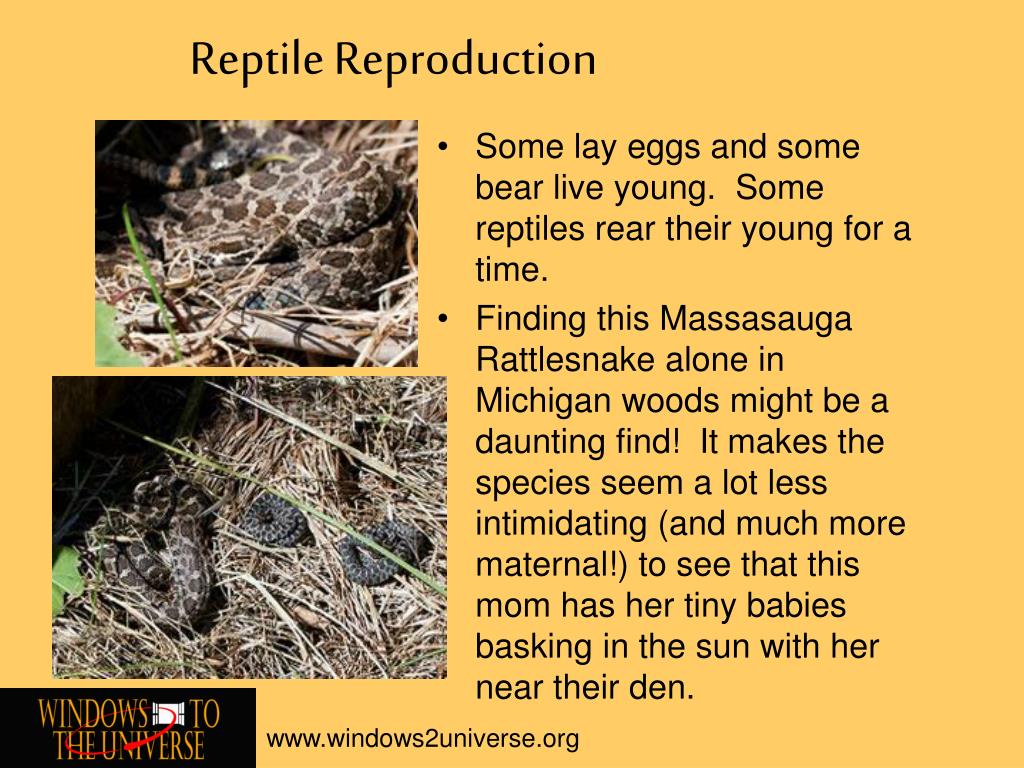 Reptile Reproduction

• Some lay eggs and some bear live young. Some reptiles rear their young for a time.
• Finding this Massasauga Rattlesnake alone in Michigan woods might be a daunting find! It makes the species seem a lot less intimidating (and much more maternal!) to see that this mom has her tiny babies basking in the sun with her near their den.

WINDOWS TO THE UNIVERSE

www.windows2universe.org